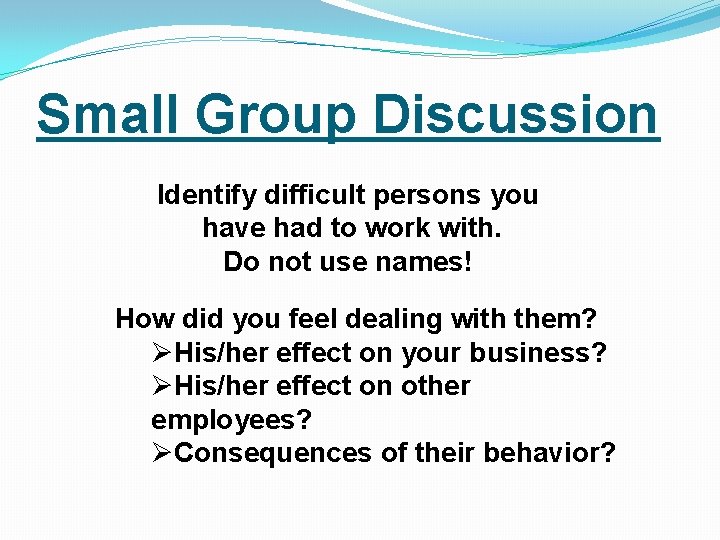 Small Group Discussion

Identify difficult persons you have had to work with.
Do not use names!

How did you feel dealing with them?
➢His/her effect on your business?
➢His/her effect on other employees?
➢Consequences of their behavior?